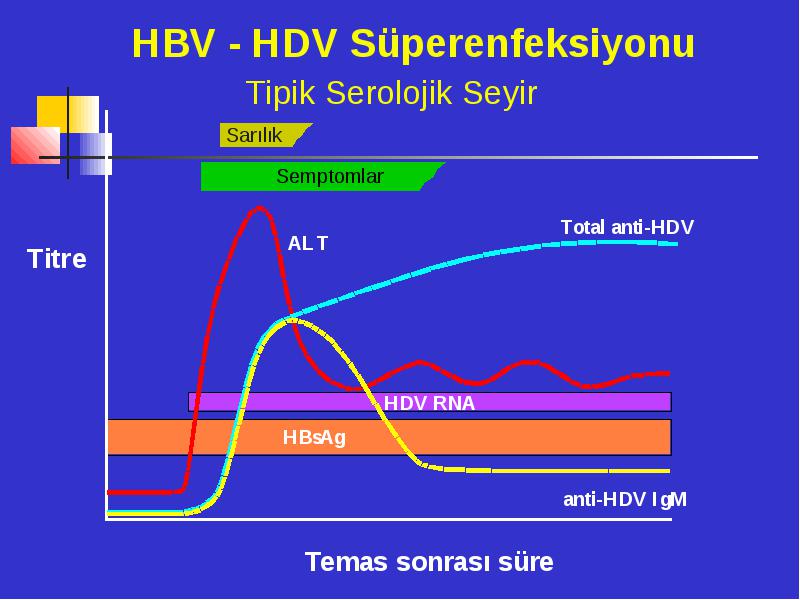 HBV - HDV Süperenfeksiyonu

Tipik Serolojik Seyir

Sarılık

Semptomlar

Titre

ALT

Total anti-HDV

HDV RNA

HBsAg

anti-HDV IgM

Temas sonrası süre